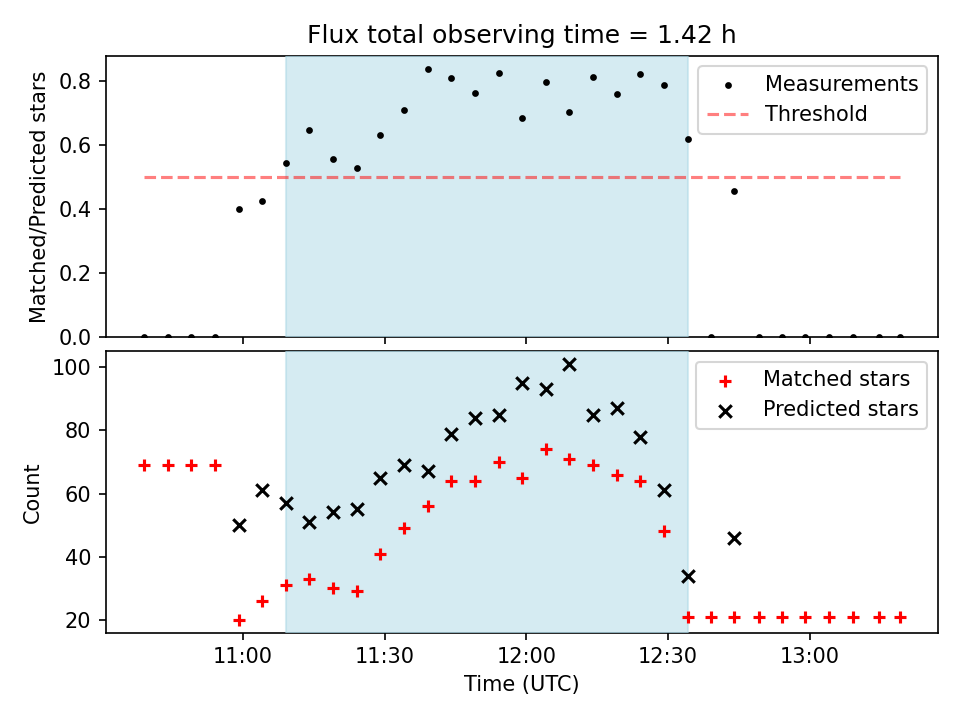 Flux total observing time = 1.42 h

Matched/Predicted stars

0.8
0.6
0.4
0.2
0.0

Measurements
Threshold

Count

100
80
60
40
20

Matched stars
Predicted stars

11:00
11:30
12:00
12:30
13:00

Time (UTC)